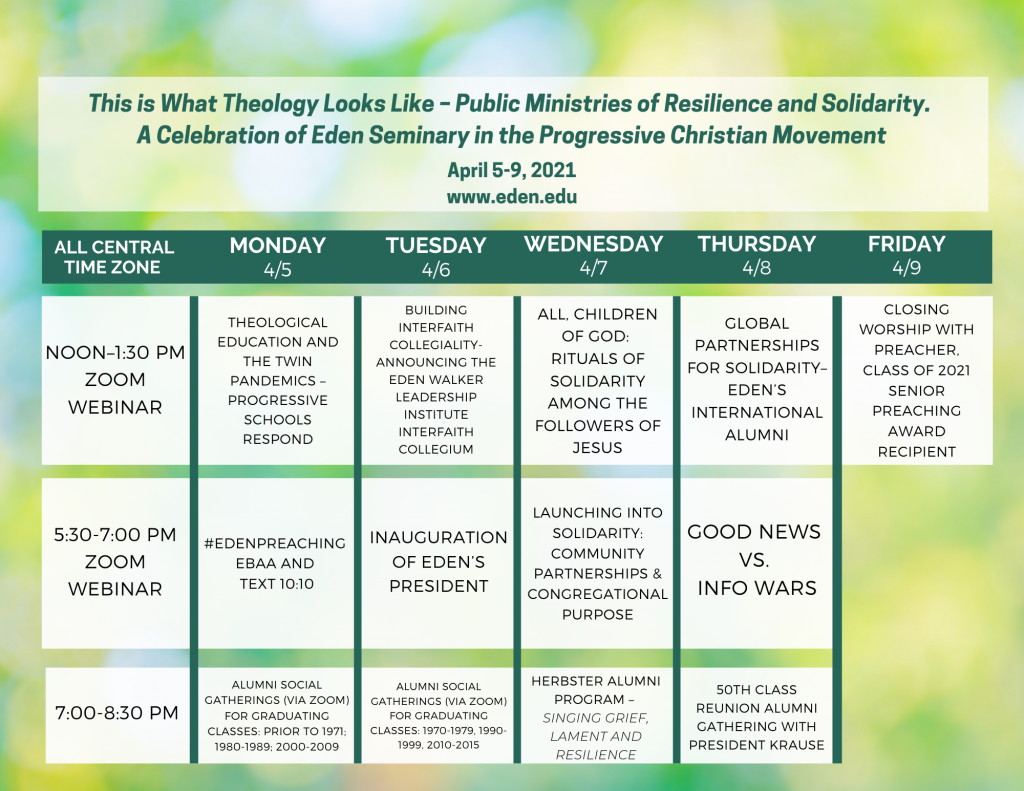 This is What Theology Looks Like – Public Ministries of Resilience and Solidarity.
A Celebration of Eden Seminary in the Progressive Christian Movement

April 5-9, 2021
www.eden.edu

| ALL CENTRAL TIME ZONE | MONDAY 4/5 | TUESDAY 4/6 | WEDNESDAY 4/7 | THURSDAY 4/8 | FRIDAY 4/9 |
|---|---|---|---|---|---|
| NOON–1:30 PM ZOOM WEBINAR | THEOLOGICAL EDUCATION AND THE TWIN PANDEMICS – PROGRESSIVE SCHOOLS RESPOND | BUILDING INTERFAITH COLLEGIALITY- ANNOUNCING THE EDEN WALKER LEADERSHIP INSTITUTE INTERFAITH COLLEGIUM | ALL, CHILDREN OF GOD: RITUALS OF SOLIDARITY AMONG THE FOLLOWERS OF JESUS | GLOBAL PARTNERSHIPS FOR SOLIDARITY– EDEN'S INTERNATIONAL ALUMNI | CLOSING WORSHIP WITH PREACHER, CLASS OF 2021 SENIOR PREACHING AWARD RECIPIENT |
| 5:30-7:00 PM ZOOM WEBINAR | #EDENPREACHING EBAA AND TEXT 10:10 | INAUGURATION OF EDEN'S PRESIDENT | LAUNCHING INTO SOLIDARITY: COMMUNITY PARTNERSHIPS & CONGREGATIONAL PURPOSE | GOOD NEWS VS. INFO WARS | |
| 7:00-8:30 PM | ALUMNI SOCIAL GATHERINGS (VIA ZOOM) FOR GRADUATING CLASSES: PRIOR TO 1971; 1980-1989; 2000-2009 | ALUMNI SOCIAL GATHERINGS (VIA ZOOM) FOR GRADUATING CLASSES: 1970-1979, 1990-1999, 2010-2015 | HERBSTER ALUMNI PROGRAM – SINGING GRIEF, LAMENT AND RESILIENCE | 50TH CLASS REUNION ALUMNI GATHERING WITH PRESIDENT KRAUSE | |